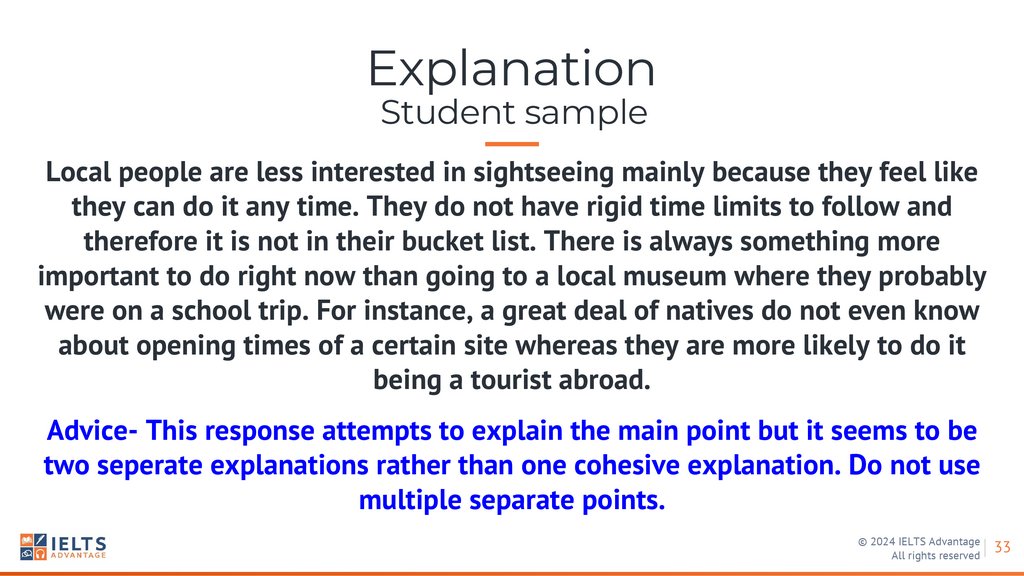 Explanation
Student sample

Local people are less interested in sightseeing mainly because they feel like they can do it any time. They do not have rigid time limits to follow and therefore it is not in their bucket list. There is always something more important to do right now than going to a local museum where they probably were on a school trip. For instance, a great deal of natives do not even know about opening times of a certain site whereas they are more likely to do it being a tourist abroad.

Advice- This response attempts to explain the main point but it seems to be two seperate explanations rather than one cohesive explanation. Do not use multiple separate points.

IELTS ADVANTAGE

© 2024 IELTS Advantage
All rights reserved

33